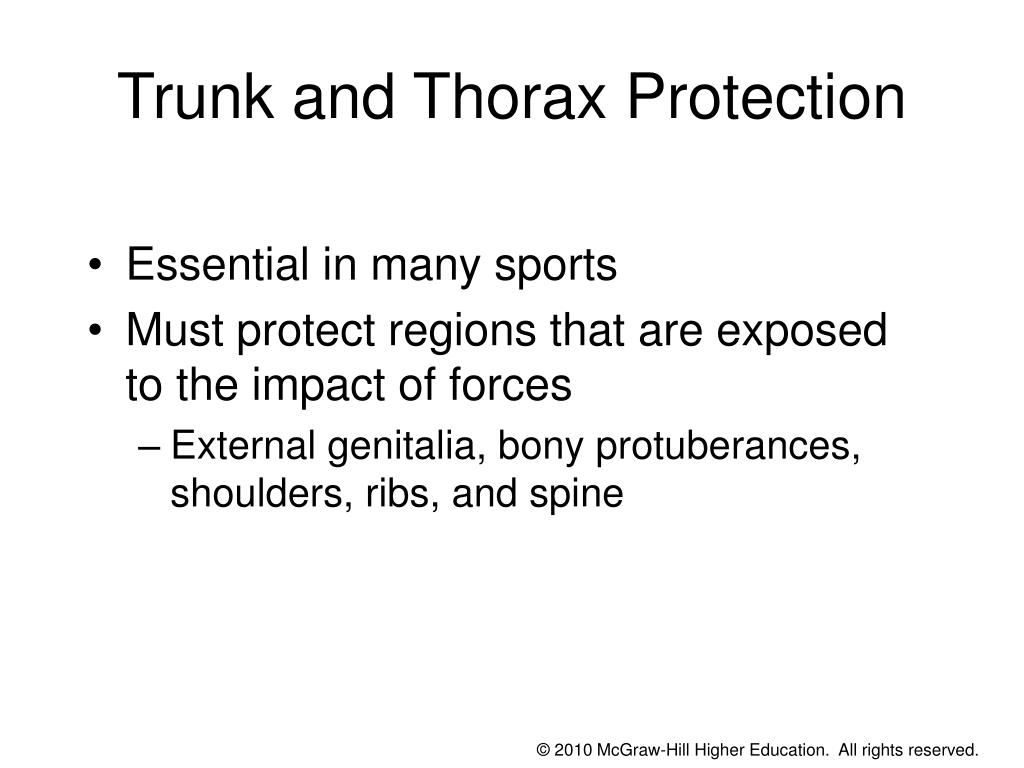 Trunk and Thorax Protection

• Essential in many sports
• Must protect regions that are exposed to the impact of forces
– External genitalia, bony protuberances, shoulders, ribs, and spine

© 2010 McGraw-Hill Higher Education. All rights reserved.